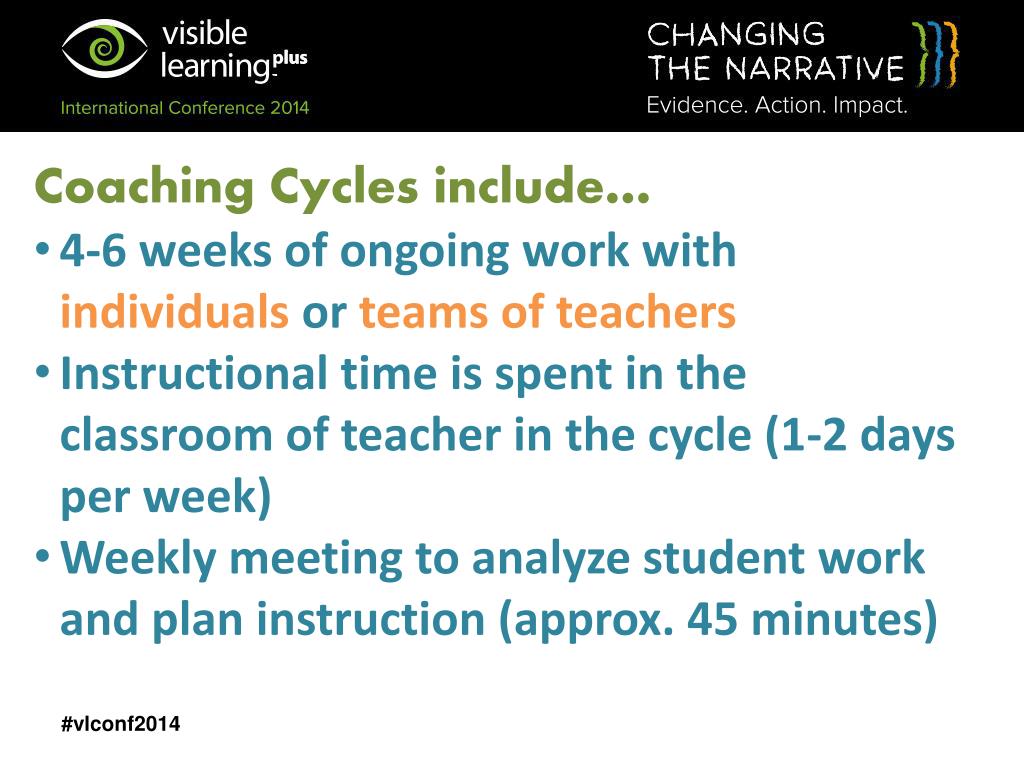 visible learning plus
International Conference 2014

CHANGING THE NARRATIVE
Evidence. Action. Impact.

Coaching Cycles include…

• 4-6 weeks of ongoing work with individuals or teams of teachers
• Instructional time is spent in the classroom of teacher in the cycle (1-2 days per week)
• Weekly meeting to analyze student work and plan instruction (approx. 45 minutes)

#vlconf2014